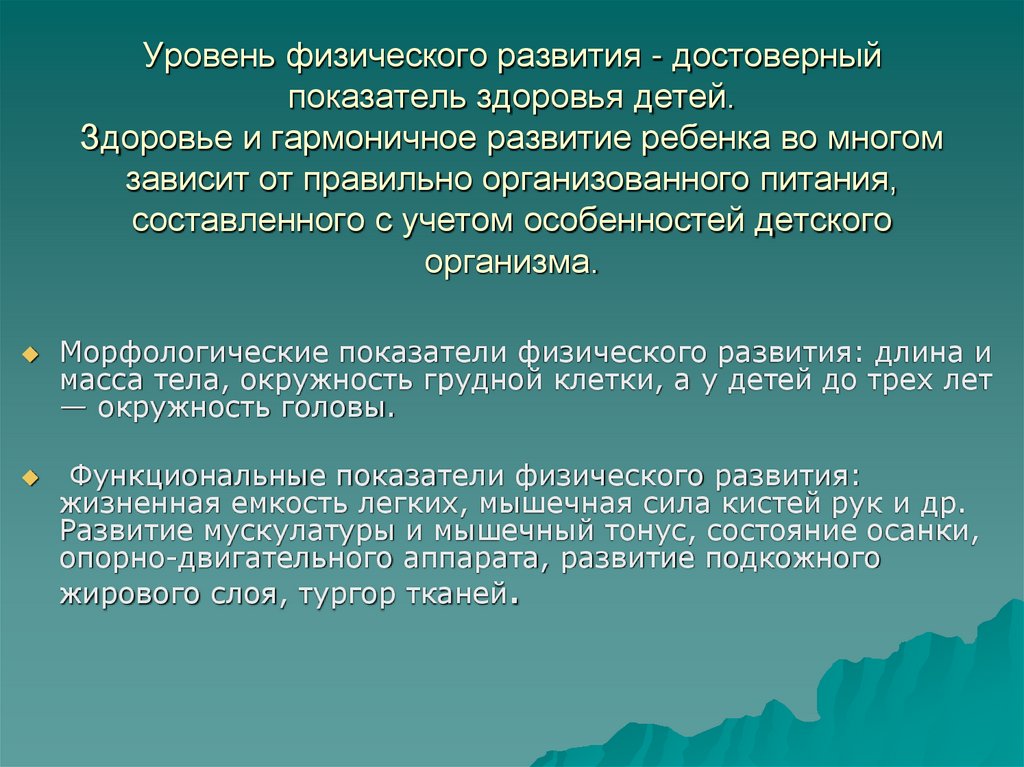 Уровень физического развития - достоверный показатель здоровья детей.
Здоровье и гармоничное развитие ребенка во многом зависит от правильно организованного питания, составленного с учетом особенностей детского организма.

Морфологические показатели физического развития: длина и масса тела, окружность грудной клетки, а у детей до трех лет — окружность головы.

Функциональные показатели физического развития: жизненная емкость легких, мышечная сила кистей рук и др. Развитие мускулатуры и мышечный тонус, состояние осанки, опорно-двигательного аппарата, развитие подкожного жирового слоя, тургор тканей.